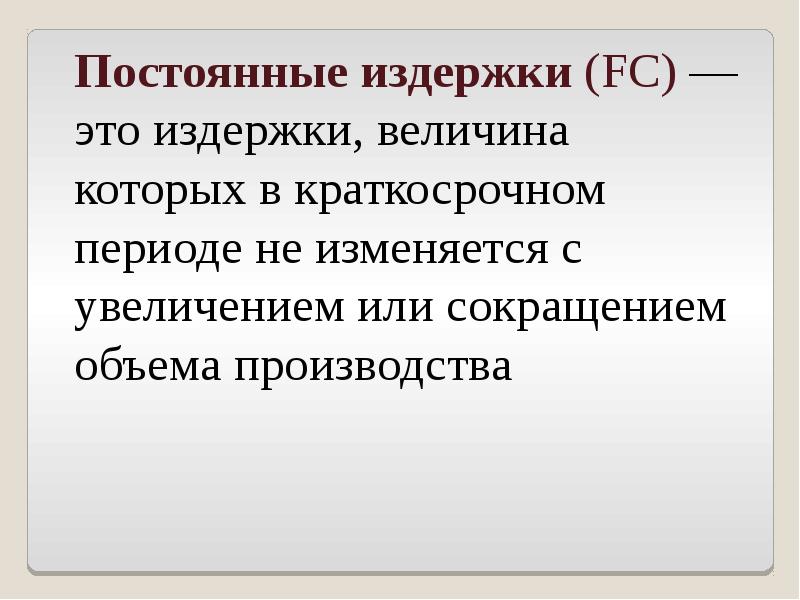 Постоянные издержки (FC) — это издержки, величина которых в краткосрочном периоде не изменяется с увеличением или сокращением объема производства